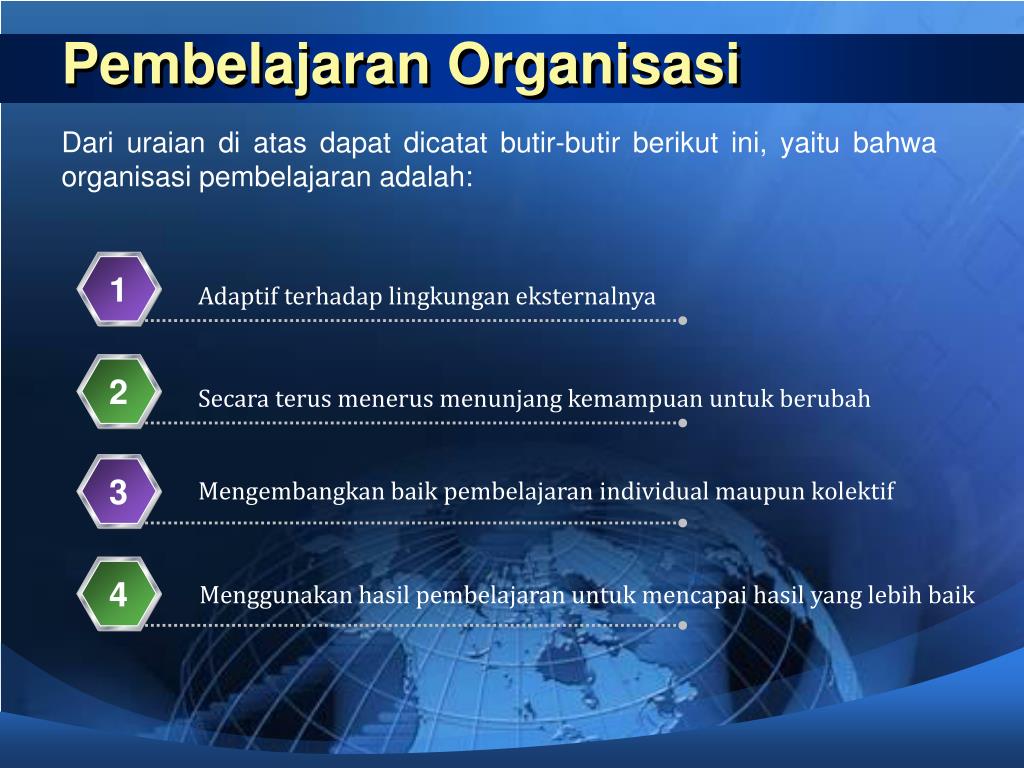 Pembelajaran Organisasi

Dari uraian di atas dapat dicatat butir-butir berikut ini, yaitu bahwa organisasi pembelajaran adalah:

1
Adaptif terhadap lingkungan eksternalnya

2
Secara terus menerus menunjang kemampuan untuk berubah

3
Mengembangkan baik pembelajaran individual maupun kolektif

4
Menggunakan hasil pembelajaran untuk mencapai hasil yang lebih baik